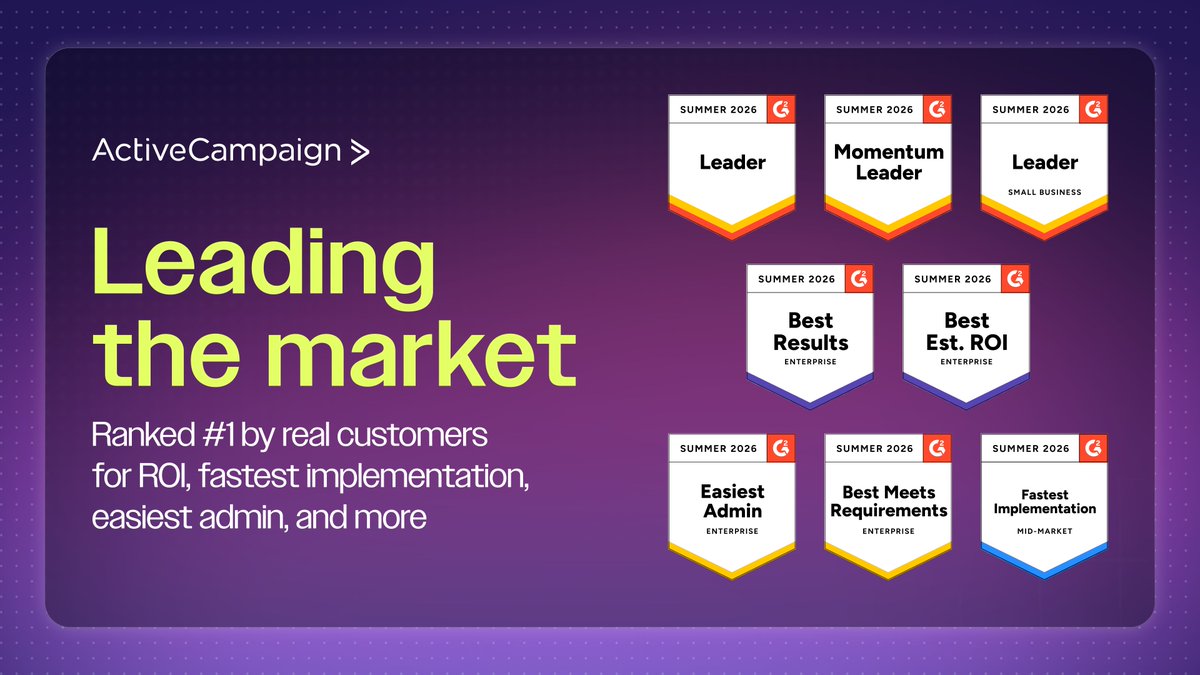 ActiveCampaign >

Leading the market

Ranked #1 by real customers for ROI, fastest implementation, easiest admin, and more

SUMMER 2026 G2
Leader

SUMMER 2026 G2
Momentum Leader

SUMMER 2026 G2
Leader
SMALL BUSINESS

SUMMER 2026 G2
Best Results
ENTERPRISE

SUMMER 2026 G2
Best Est. ROI
ENTERPRISE

SUMMER 2026 G2
Easiest Admin
ENTERPRISE

SUMMER 2026 G2
Best Meets Requirements
ENTERPRISE

SUMMER 2026 G2
Fastest Implementation
MID-MARKET